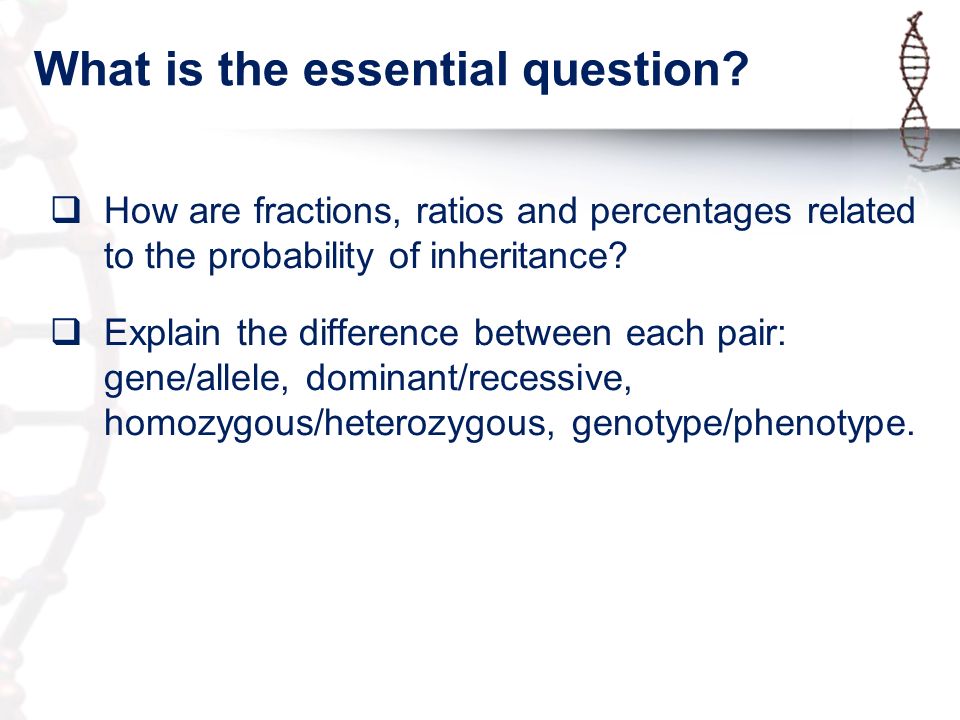 What is the essential question?

❑ How are fractions, ratios and percentages related to the probability of inheritance?

❑ Explain the difference between each pair: gene/allele, dominant/recessive, homozygous/heterozygous, genotype/phenotype.